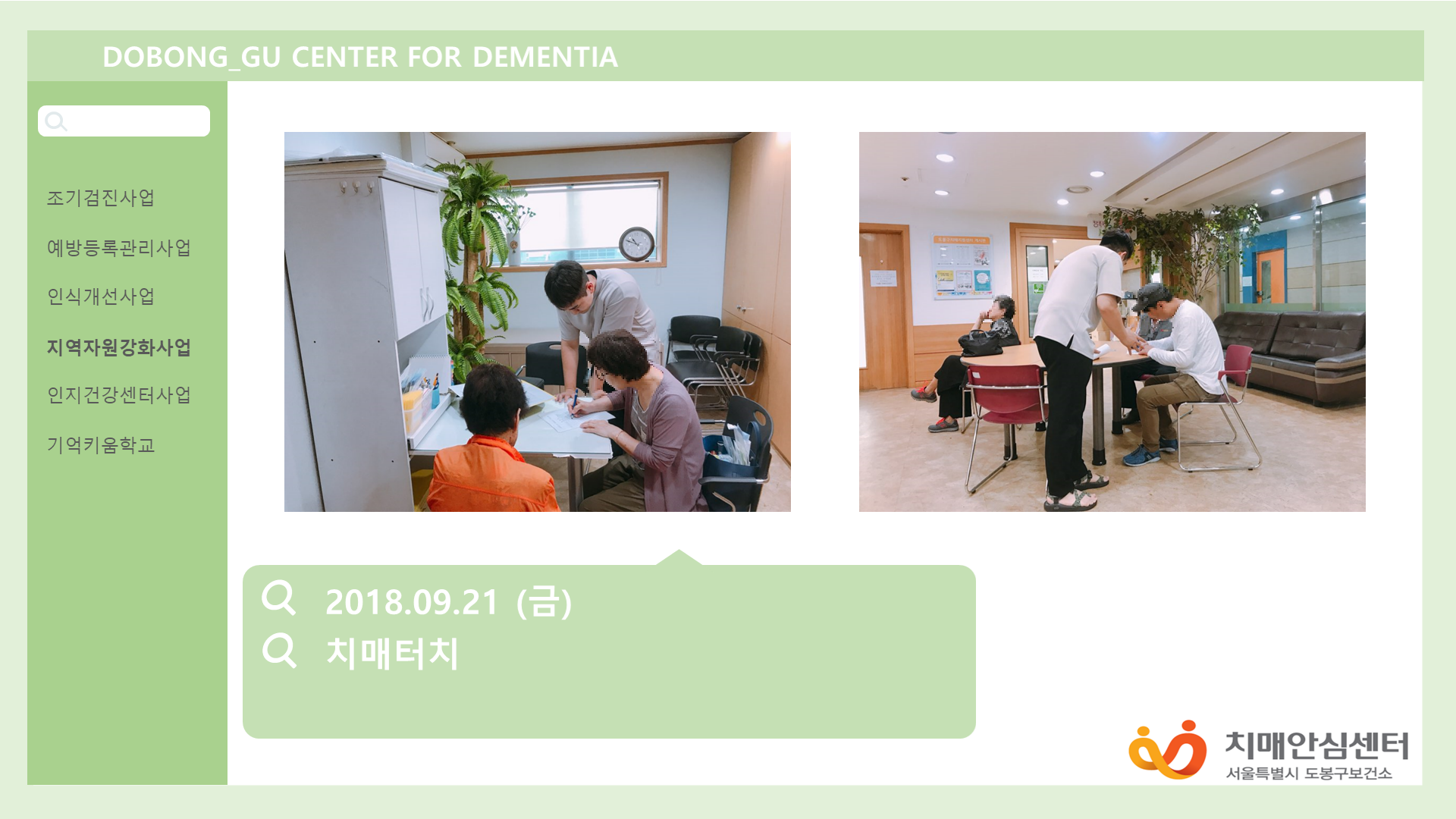 DOBONG_GU CENTER FOR DEMENTIA

조기검진사업

예방등록관리사업

인식개선사업

지역자원강화사업

인지건강센터사업

기억키움학교

2018.09.21 (금)

치매터치

치매안심센터
서울특별시 도봉구보건소